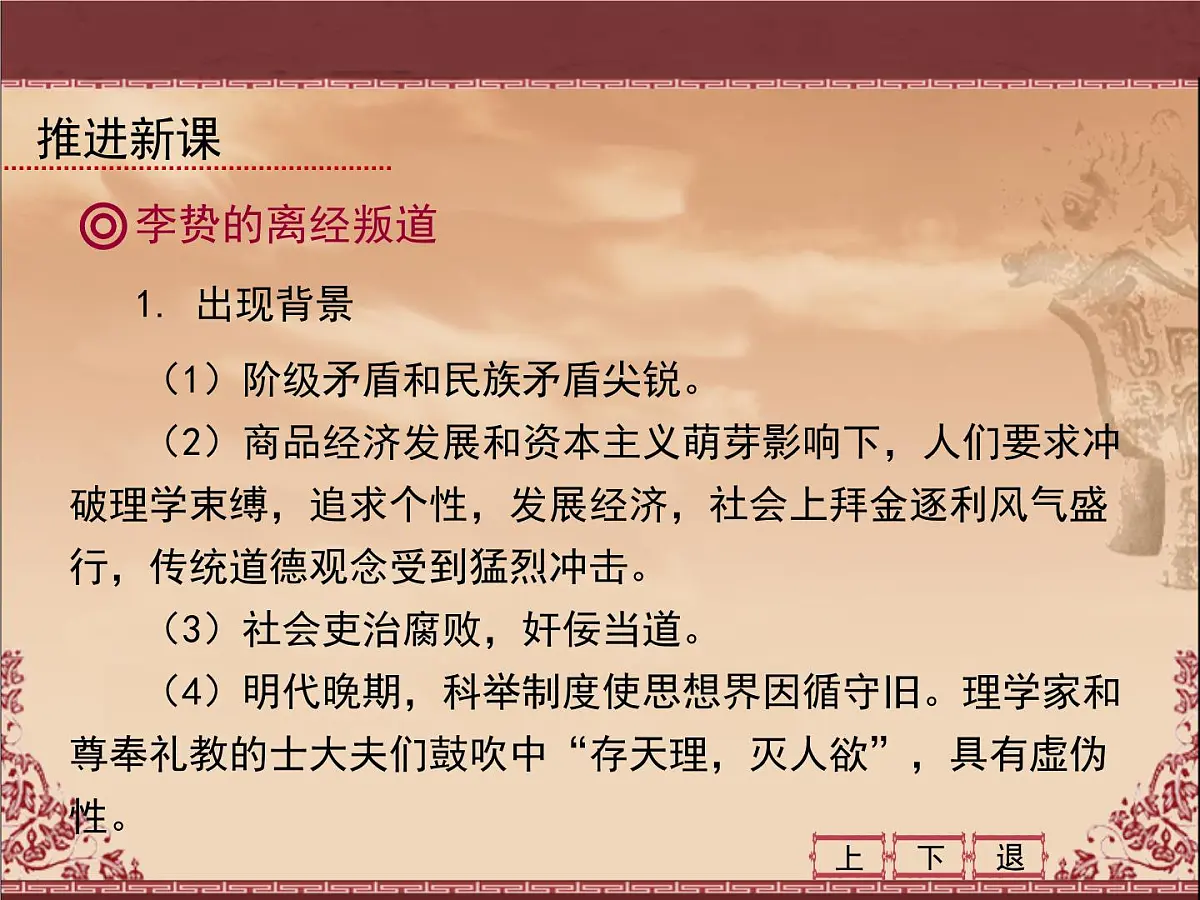 推进新课

◎李贽的离经叛道

1. 出现背景

（1）阶级矛盾和民族矛盾尖锐。

（2）商品经济发展和资本主义萌芽影响下，人们要求冲破理学束缚，追求个性，发展经济，社会上拜金逐利风气盛行，传统道德观念受到猛烈冲击。

（3）社会吏治腐败，奸佞当道。

（4）明代晚期，科举制度使思想界因循守旧。理学家和尊奉礼教的士大夫们鼓吹中“存天理，灭人欲”，具有虚伪性。

上 下 退